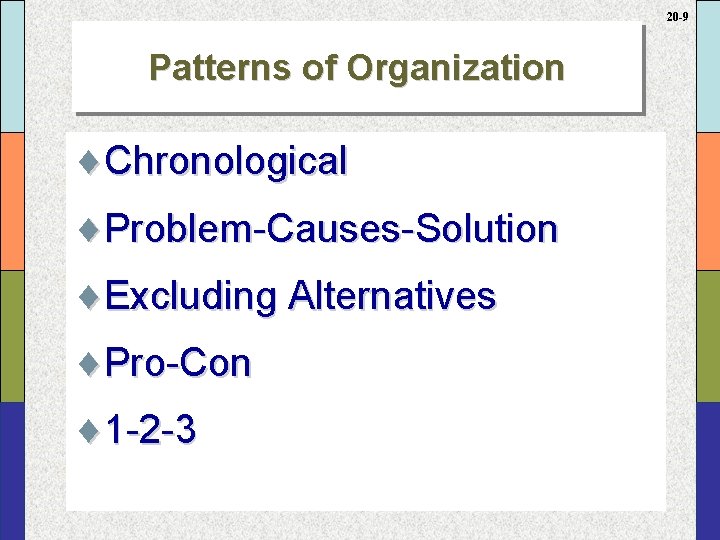 20-9

Patterns of Organization

♦ Chronological
♦ Problem-Causes-Solution
♦ Excluding Alternatives
♦ Pro-Con
♦ 1-2-3